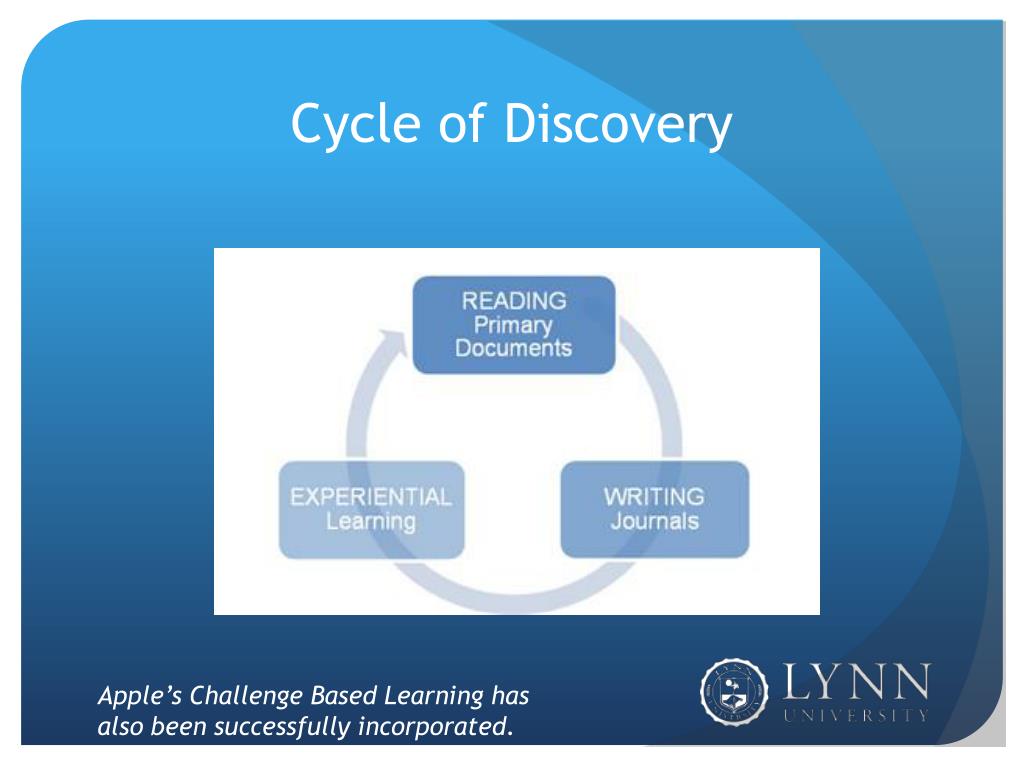 Cycle of Discovery

READING
Primary
Documents

WRITING
Journals

EXPERIENTIAL
Learning

Apple's Challenge Based Learning has also been successfully incorporated.

LYNN
UNIVERSITY